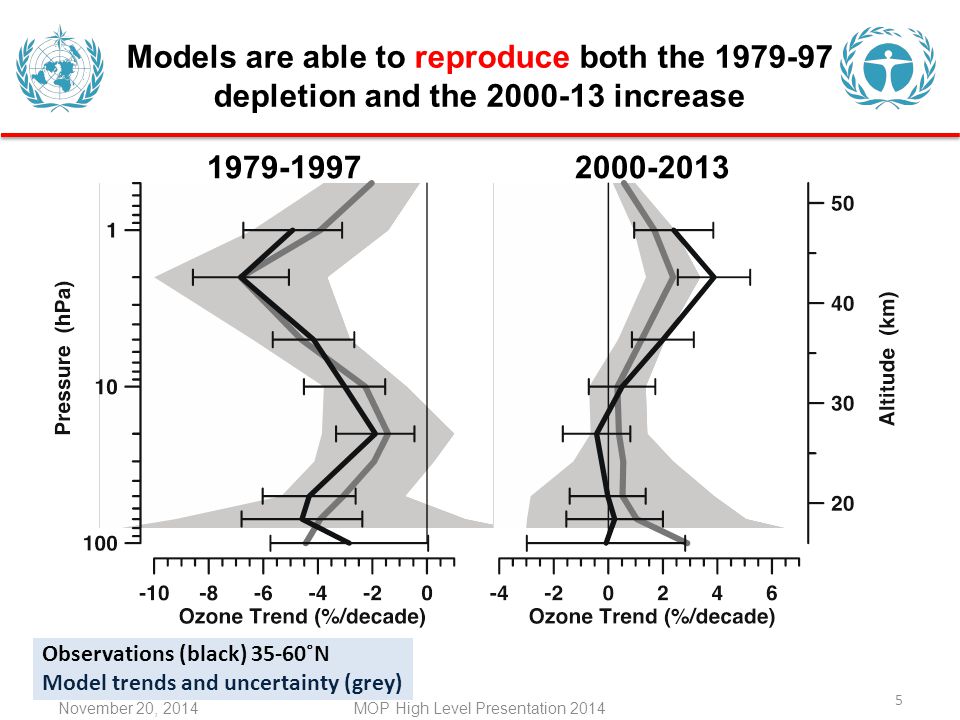 Models are able to reproduce both the 1979-97 depletion and the 2000-13 increase

1979-1997

2000-2013

Pressure (hPa)

1

10

100

-10 -8 -6 -4 -2 0

Ozone Trend (%/decade)

-4 -2 0 2 4 6

Ozone Trend (%/decade)

50

40

30

20

Altitude (km)

Observations (black) 35-60˚N
Model trends and uncertainty (grey)

November 20, 2014

MOP High Level Presentation 2014

5